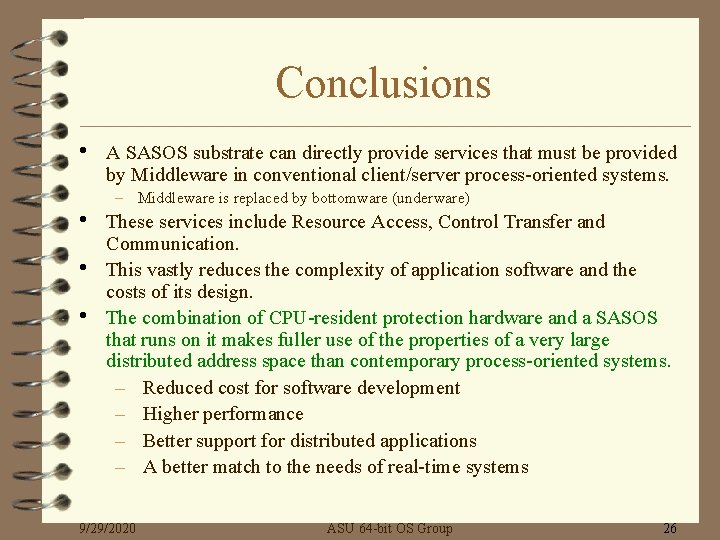 Conclusions

• A SASOS substrate can directly provide services that must be provided by Middleware in conventional client/server process-oriented systems.
– Middleware is replaced by bottomware (underware)

• These services include Resource Access, Control Transfer and Communication.

• This vastly reduces the complexity of application software and the costs of its design.

• The combination of CPU-resident protection hardware and a SASOS that runs on it makes fuller use of the properties of a very large distributed address space than contemporary process-oriented systems.
– Reduced cost for software development
– Higher performance
– Better support for distributed applications
– A better match to the needs of real-time systems

9/29/2020 ASU 64-bit OS Group 26